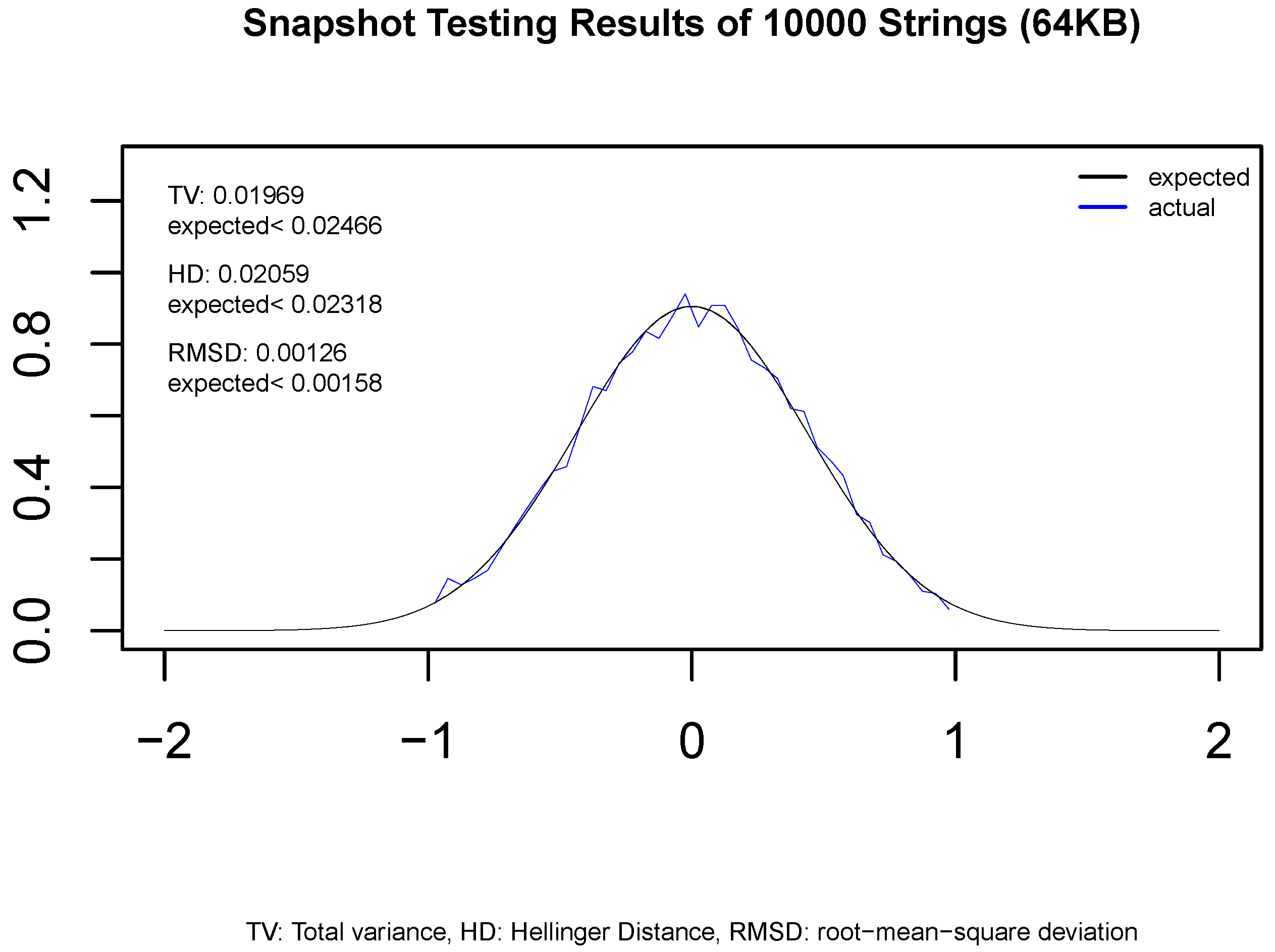 Snapshot Testing Results of 10000 Strings (64KB)

TV: 0.01969
expected< 0.02466

HD: 0.02059
expected< 0.02318

RMSD: 0.00126
expected< 0.00158

expected
actual

1.2
0.8
0.4
0.0

−2
−1
0
1
2

TV: Total variance, HD: Hellinger Distance, RMSD: root−mean−square deviation